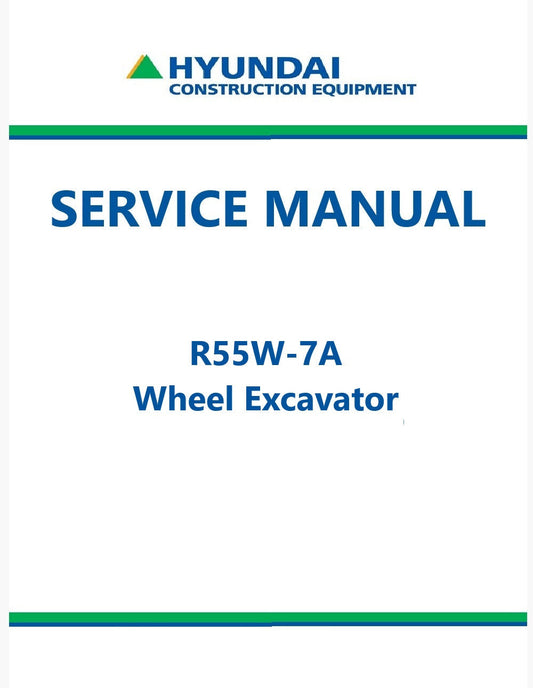 HYUNDAI
CONSTRUCTION EQUIPMENT

SERVICE MANUAL

R55W-7A
Wheel Excavator